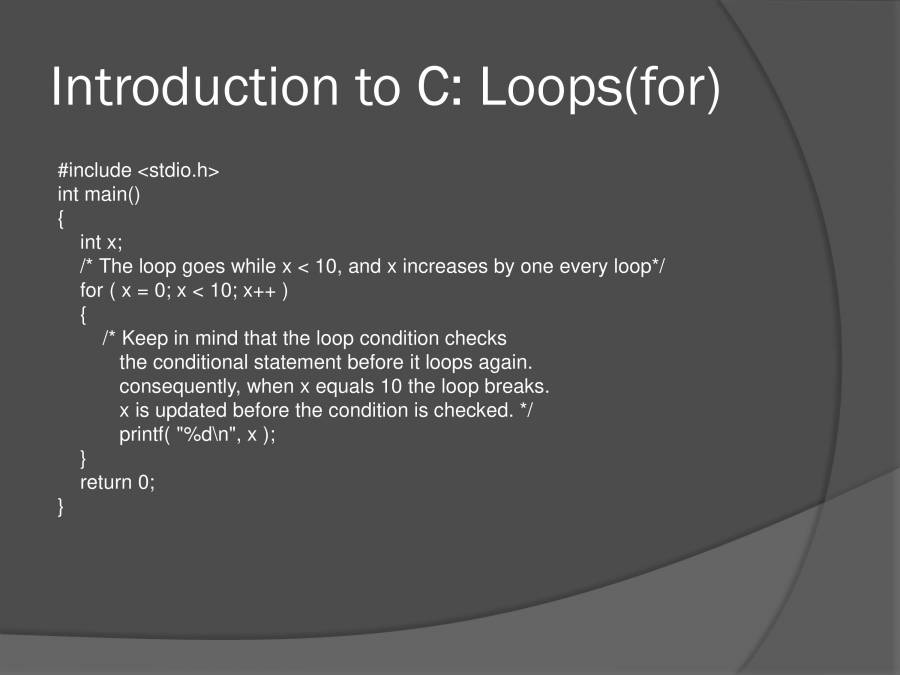 Introduction to C: Loops(for)

#include <stdio.h>
int main()
{
int x;
/* The loop goes while x < 10, and x increases by one every loop*/
for ( x = 0; x < 10; x++ )
{
/* Keep in mind that the loop condition checks
the conditional statement before it loops again.
consequently, when x equals 10 the loop breaks.
x is updated before the condition is checked. */
printf( "%d\n", x );
}
return 0;
}